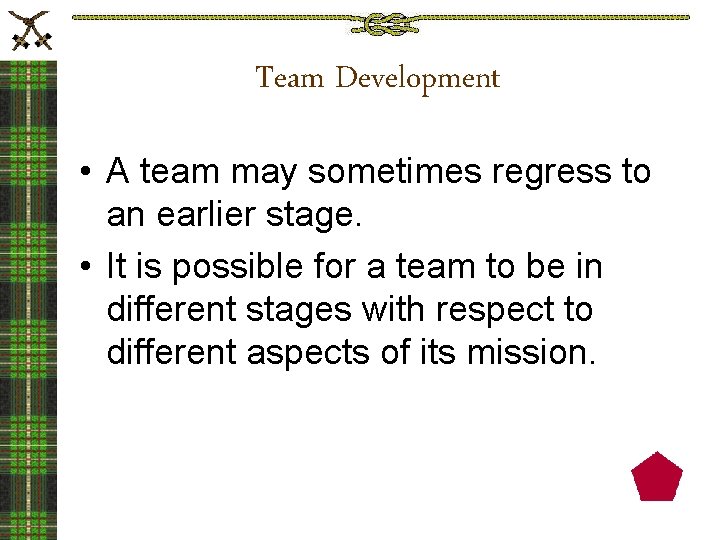 Team Development

• A team may sometimes regress to an earlier stage.

• It is possible for a team to be in different stages with respect to different aspects of its mission.